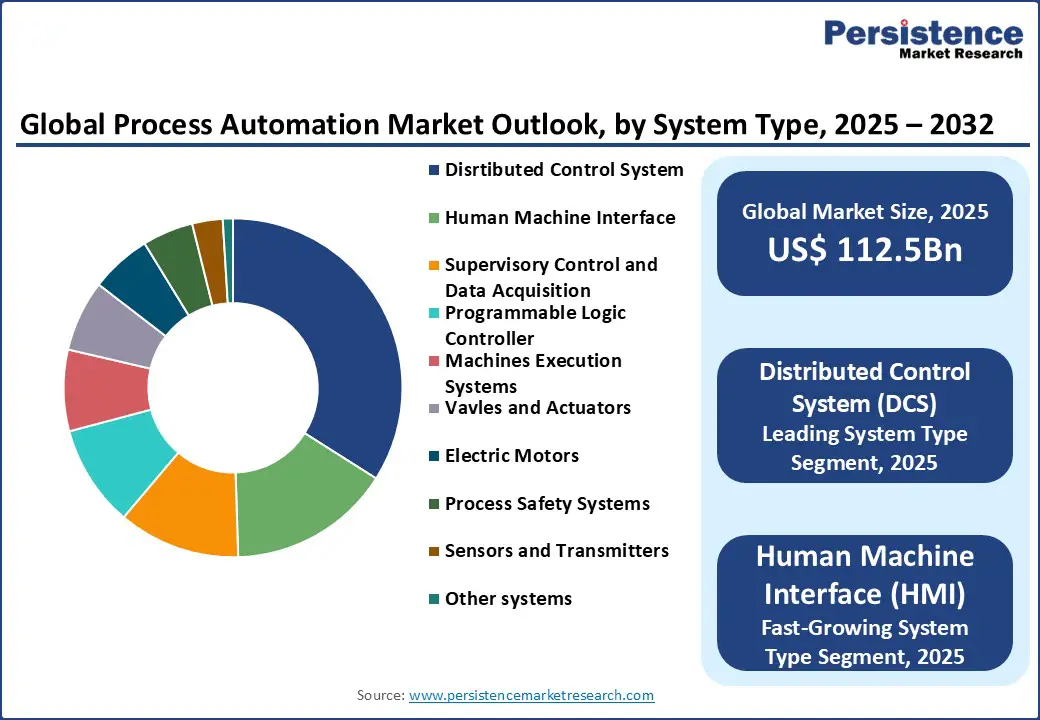 Persistence Market Research

Global Process Automation Market Outlook, by System Type, 2025 – 2032

Disrtibuted Control System
Human Machine Interface
Supervisory Control and Data Acquisition
Programmable Logic Controller
Machines Execution Systems
Vavles and Actuators
Electric Motors
Process Safety Systems
Sensors and Transmitters
Other systems

Global Market Size, 2025
US$ 112.5Bn

Distributed Control System (DCS)
Leading System Type Segment, 2025

Human Machine Interface (HMI)
Fast-Growing System Type Segment, 2025

Source: www.persistencemarketresearch.com